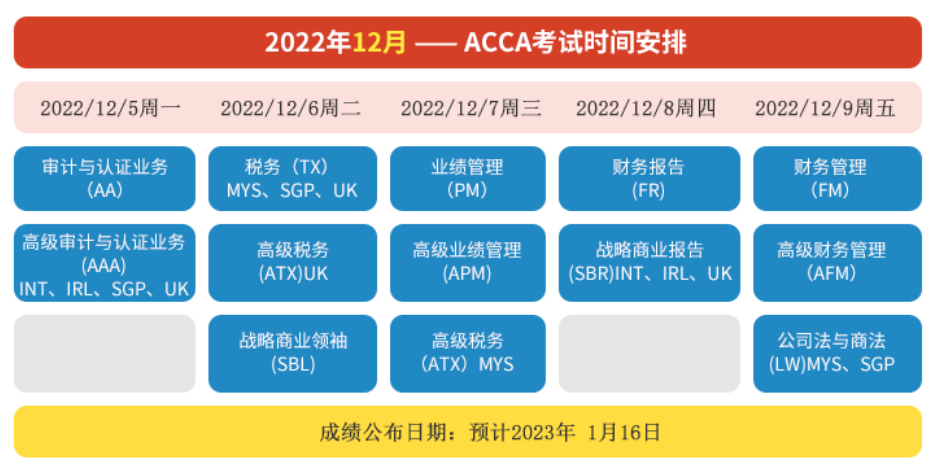 2022年12月 —— ACCA考试时间安排

| 2022/12/5周一 | 2022/12/6周二 | 2022/12/7周三 | 2022/12/8周四 | 2022/12/9周五 |
|---|---|---|---|---|
| 审计与认证业务 (AA) | 税务（TX） MYS、SGP、UK | 业绩管理 (PM) | 财务报告 (FR) | 财务管理 (FM) |
| 高级审计与认证业务 (AAA) INT、IRL、SGP、UK | 高级税务 (ATX)UK | 高级业绩管理 (APM) | 战略商业报告 (SBR)INT、IRL、UK | 高级财务管理 (AFM) |
| | 战略商业领袖 (SBL) | 高级税务 （ATX）MYS | | 公司法与商法 (LW)MYS、SGP |

成绩公布日期：预计2023年 1月16日